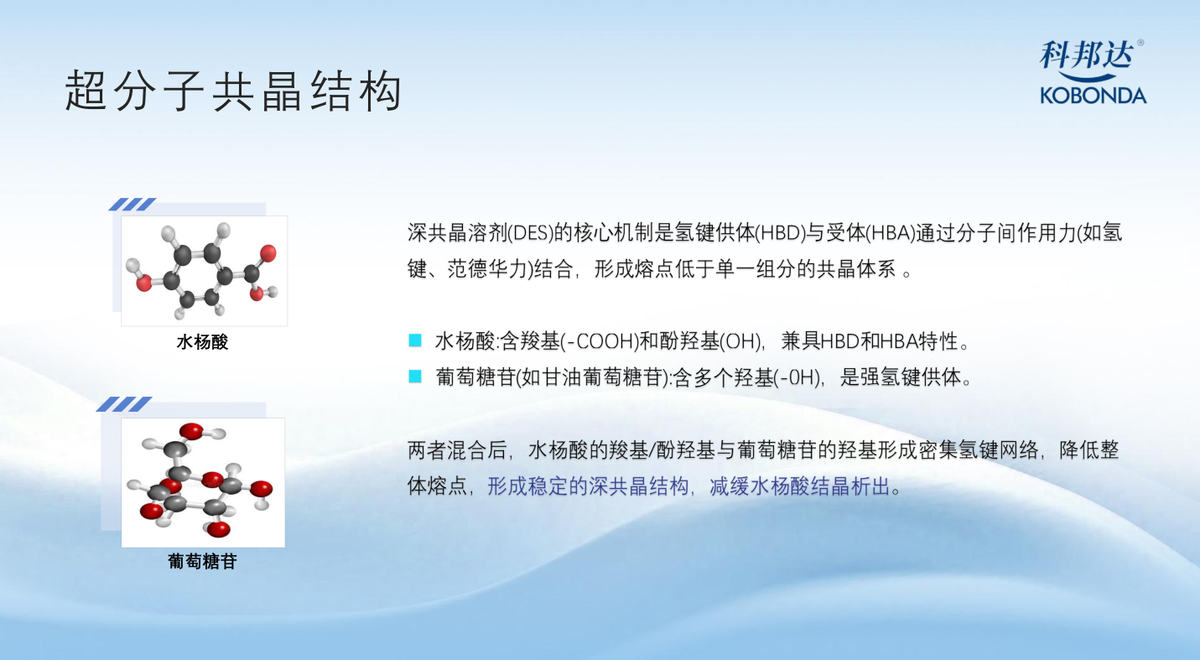 超分子共晶结构

科邦达®
KOBONDA

水杨酸

葡萄糖苷

深共晶溶剂(DES)的核心机制是氢键供体(HBD)与受体(HBA)通过分子间作用力(如氢键、范德华力)结合，形成熔点低于单一组分的共晶体系 。

水杨酸:含羧基(-COOH)和酚羟基(OH)，兼具HBD和HBA特性。

葡萄糖苷(如甘油葡萄糖苷):含多个羟基(-0H)，是强氢键供体。

两者混合后，水杨酸的羧基/酚羟基与葡萄糖苷的羟基形成密集氢键网络，降低整体熔点，形成稳定的深共晶结构，减缓水杨酸结晶析出。